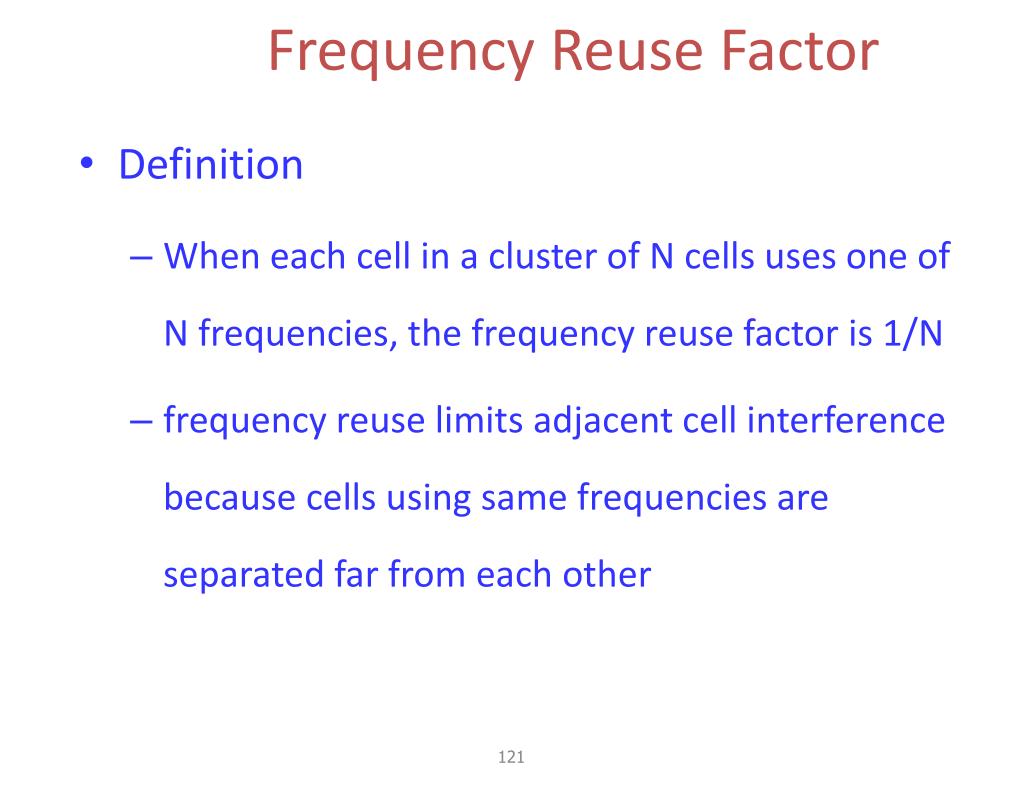 Frequency Reuse Factor

• Definition

– When each cell in a cluster of N cells uses one of N frequencies, the frequency reuse factor is 1/N

– frequency reuse limits adjacent cell interference because cells using same frequencies are separated far from each other

121